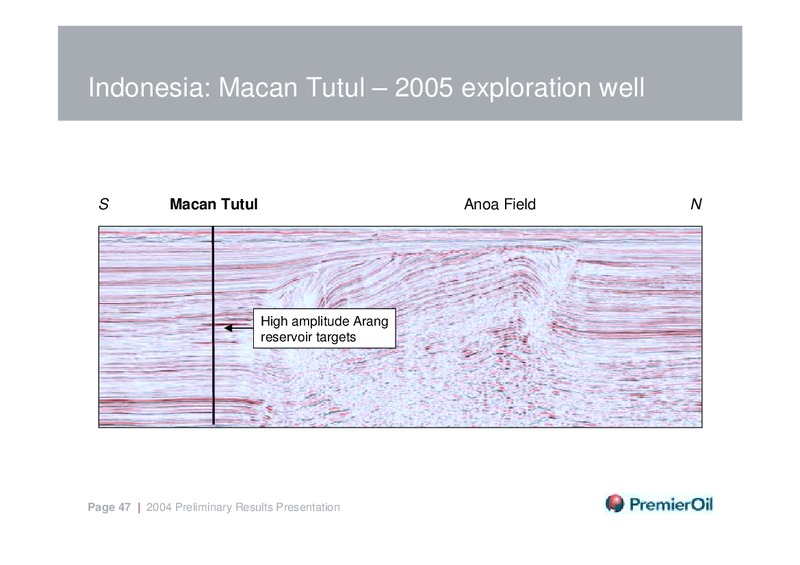 Indonesia: Macan Tutul – 2005 exploration well

S

Macan Tutul

Anoa Field

N

High amplitude Arang reservoir targets

Page 47 | 2004 Preliminary Results Presentation

PremierOil